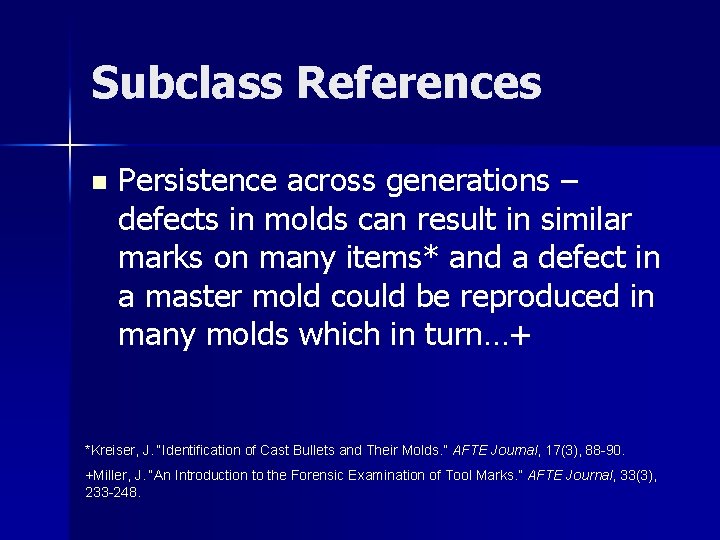 Subclass References

Persistence across generations – defects in molds can result in similar marks on many items* and a defect in a master mold could be reproduced in many molds which in turn…+

*Kreiser, J. "Identification of Cast Bullets and Their Molds." AFTE Journal, 17(3), 88-90.

+Miller, J. "An Introduction to the Forensic Examination of Tool Marks." AFTE Journal, 33(3), 233-248.